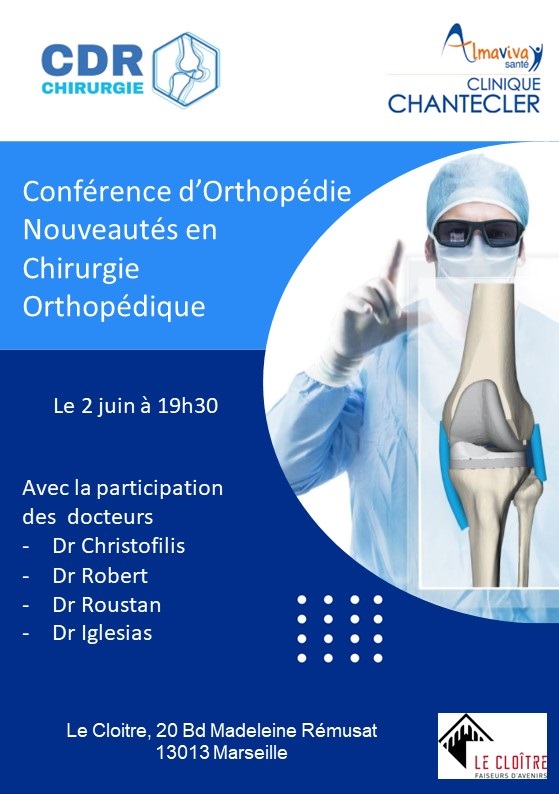 CDR
CHIRURGIE

Almaviva santé
CLINIQUE
CHANTECLER

Conférence d'Orthopédie
Nouveautés en Chirurgie Orthopédique

Le 2 juin à 19h30

Avec la participation des docteurs
- Dr Christofilis
- Dr Robert
- Dr Roustan
- Dr Iglesias

Le Cloitre, 20 Bd Madeleine Rémusat
13013 Marseille

LE CLOÎTRE
FAISEURS D'AVENIRS